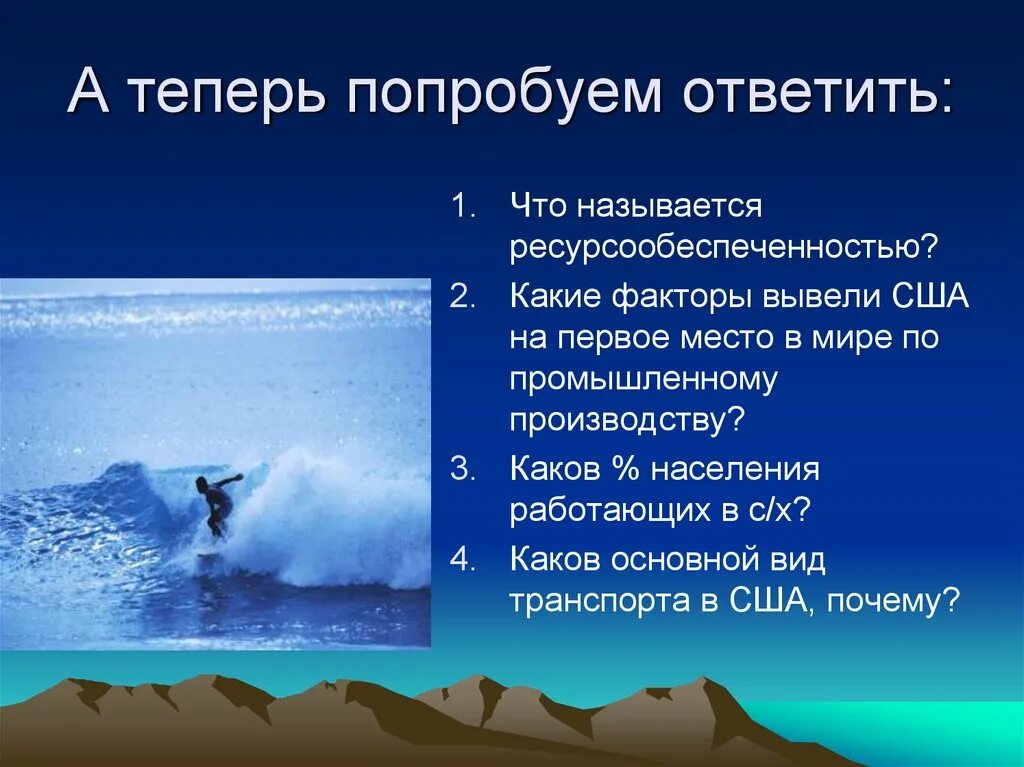 А теперь попробуем ответить:

1. Что называется ресурсообеспеченностью?
2. Какие факторы вывели США на первое место в мире по промышленному производству?
3. Каков % населения работающих в с/х?
4. Каков основной вид транспорта в США, почему?